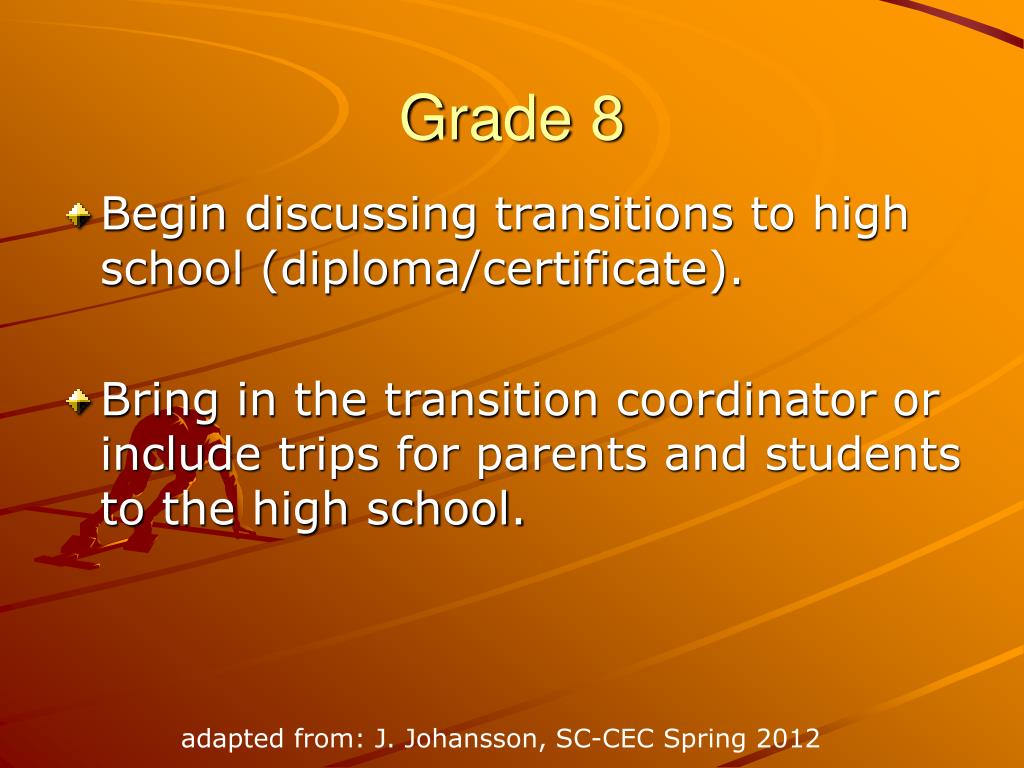 Grade 8

Begin discussing transitions to high school (diploma/certificate).

Bring in the transition coordinator or include trips for parents and students to the high school.

adapted from: J. Johansson, SC-CEC Spring 2012